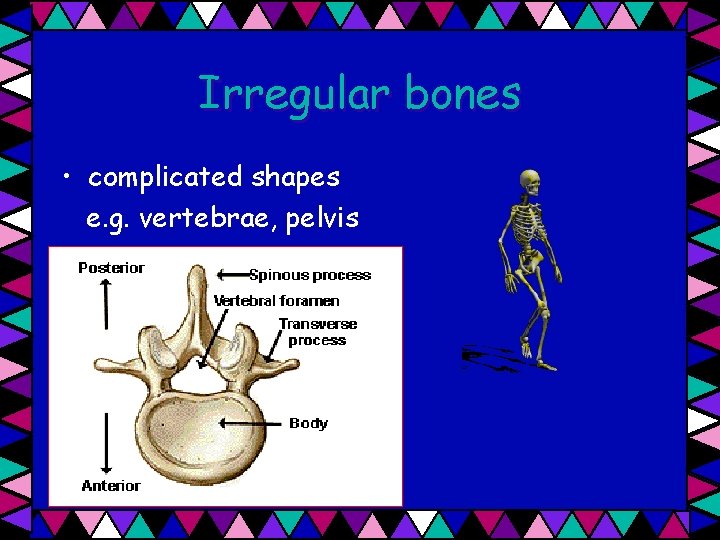 Irregular bones

• complicated shapes
e.g. vertebrae, pelvis

Posterior
Spinous process
Vertebral foramen
Transverse process
Body
Anterior